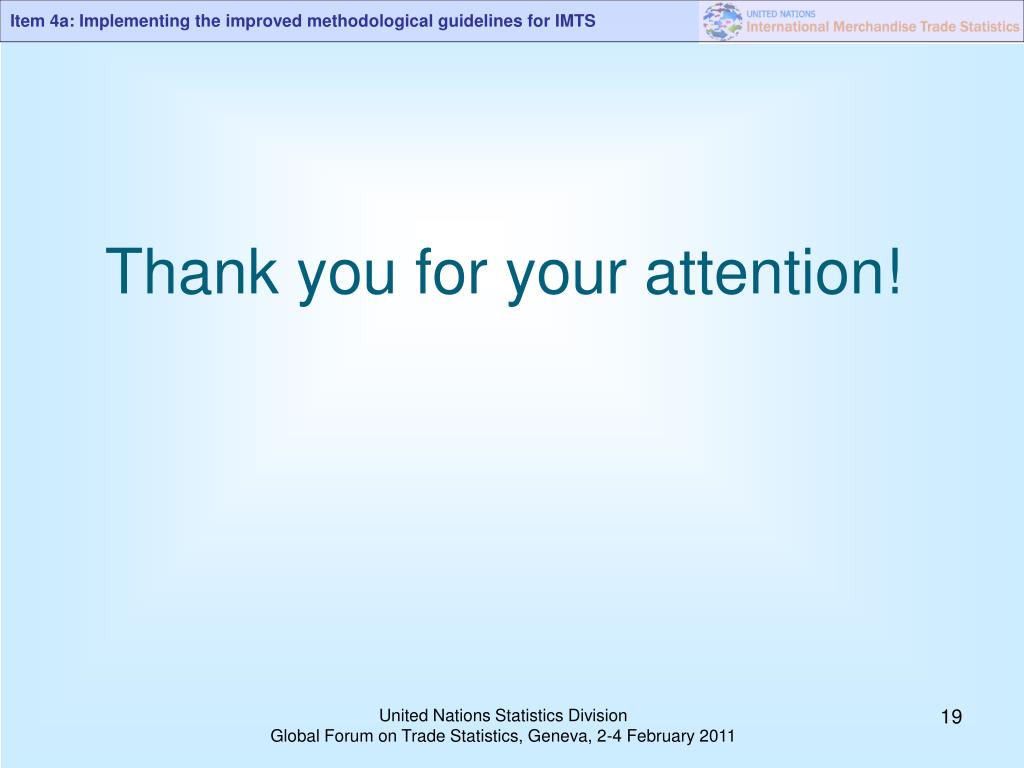 Item 4a: Implementing the improved methodological guidelines for IMTS

UNITED NATIONS
International Merchandise Trade Statistics

Thank you for your attention!

United Nations Statistics Division
Global Forum on Trade Statistics, Geneva, 2-4 February 2011

19